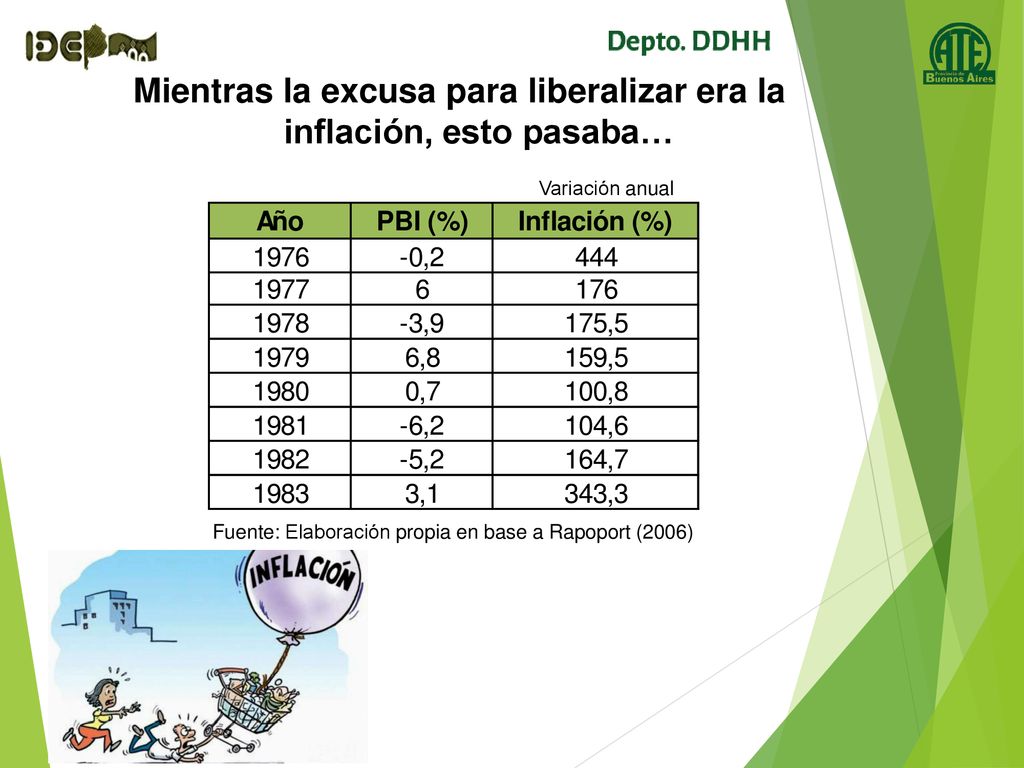 IDEP

Depto. DDHH

ATE Provincia de Buenos Aires

Mientras la excusa para liberalizar era la inflación, esto pasaba…

Variación anual

| Año | PBI (%) | Inflación (%) |
|---|---|---|
| 1976 | -0,2 | 444 |
| 1977 | 6 | 176 |
| 1978 | -3,9 | 175,5 |
| 1979 | 6,8 | 159,5 |
| 1980 | 0,7 | 100,8 |
| 1981 | -6,2 | 104,6 |
| 1982 | -5,2 | 164,7 |
| 1983 | 3,1 | 343,3 |

Fuente: Elaboración propia en base a Rapoport (2006)

INFLACIÓN